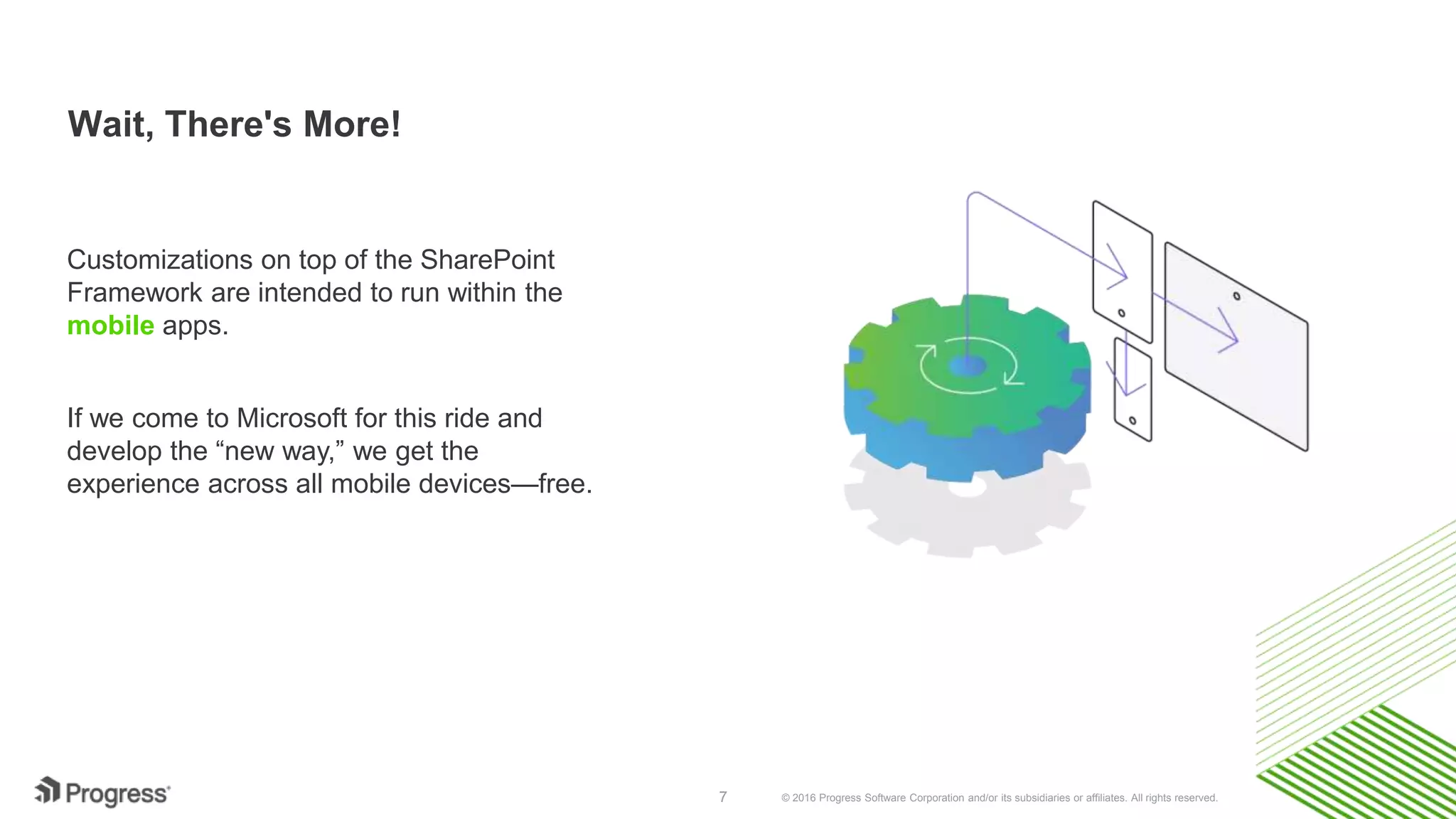 Wait, There's More!

Customizations on top of the SharePoint Framework are intended to run within the mobile apps.

If we come to Microsoft for this ride and develop the “new way,” we get the experience across all mobile devices—free.

Progress

7

© 2016 Progress Software Corporation and/or its subsidiaries or affiliates. All rights reserved.